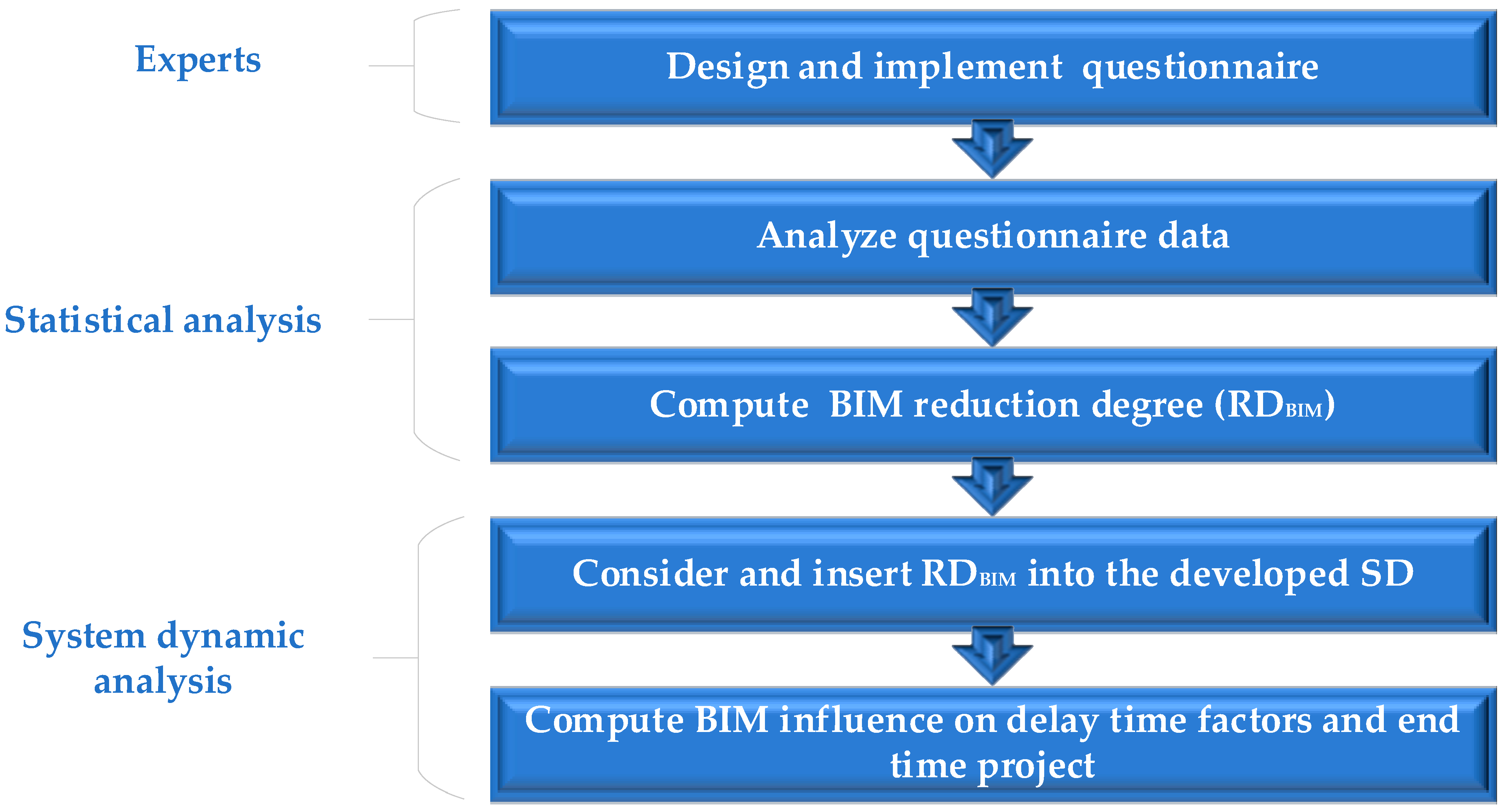 Experts

Design and implement questionnaire

Statistical analysis

Analyze questionnaire data

Compute BIM reduction degree ($RD_{BIM}$)

System dynamic analysis

Consider and insert $RD_{BIM}$ into the developed SD

Compute BIM influence on delay time factors and end time project